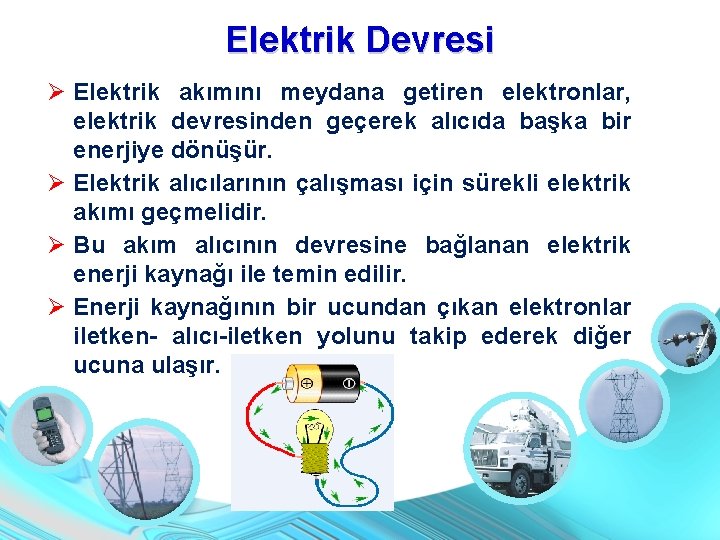 Elektrik Devresi

➢ Elektrik akımını meydana getiren elektronlar, elektrik devresinden geçerek alıcıda başka bir enerjiye dönüşür.

➢ Elektrik alıcılarının çalışması için sürekli elektrik akımı geçmelidir.

➢ Bu akım alıcının devresine bağlanan elektrik enerji kaynağı ile temin edilir.

➢ Enerji kaynağının bir ucundan çıkan elektronlar iletken- alıcı-iletken yolunu takip ederek diğer ucuna ulaşır.

⊕ ⊖